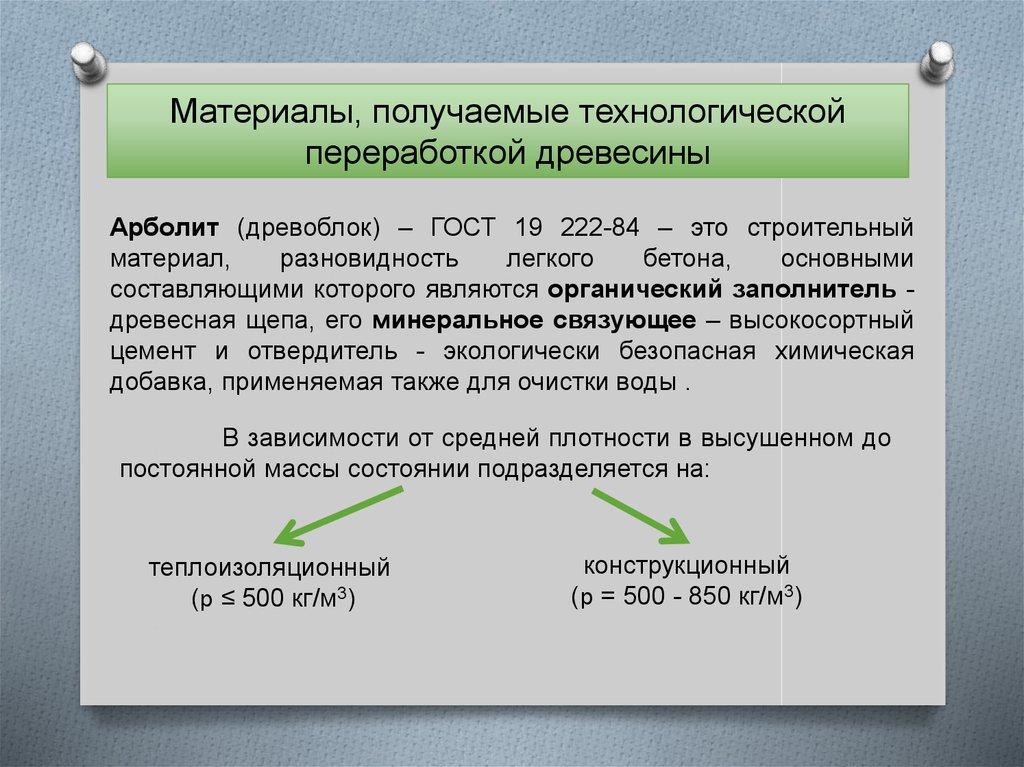 Материалы, получаемые технологической переработкой древесины

Арболит (древоблок) – ГОСТ 19 222-84 – это строительный материал, разновидность легкого бетона, основными составляющими которого являются органический заполнитель - древесная щепа, его минеральное связующее – высокосортный цемент и отвердитель - экологически безопасная химическая добавка, применяемая также для очистки воды .

В зависимости от средней плотности в высушенном до постоянной массы состоянии подразделяется на:

теплоизоляционный
(р ≤ 500 кг/м$^3$)

конструкционный
(р = 500 - 850 кг/м$^3$)